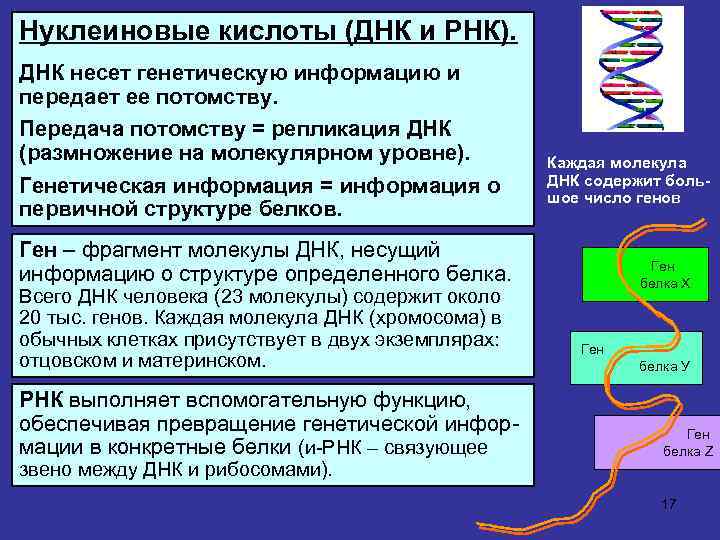 Нуклеиновые кислоты (ДНК и РНК).

ДНК несет генетическую информацию и передает ее потомству.

Передача потомству = репликация ДНК (размножение на молекулярном уровне).

Генетическая информация = информация о первичной структуре белков.

Ген – фрагмент молекулы ДНК, несущий информацию о структуре определенного белка. Всего ДНК человека (23 молекулы) содержит около 20 тыс. генов. Каждая молекула ДНК (хромосома) в обычных клетках присутствует в двух экземплярах: отцовском и материнском.

РНК выполняет вспомогательную функцию, обеспечивая превращение генетической информации в конкретные белки (и-РНК – связующее звено между ДНК и рибосомами).

Каждая молекула ДНК содержит большое число генов

Ген белка X

Ген белка У

Ген белка Z

17